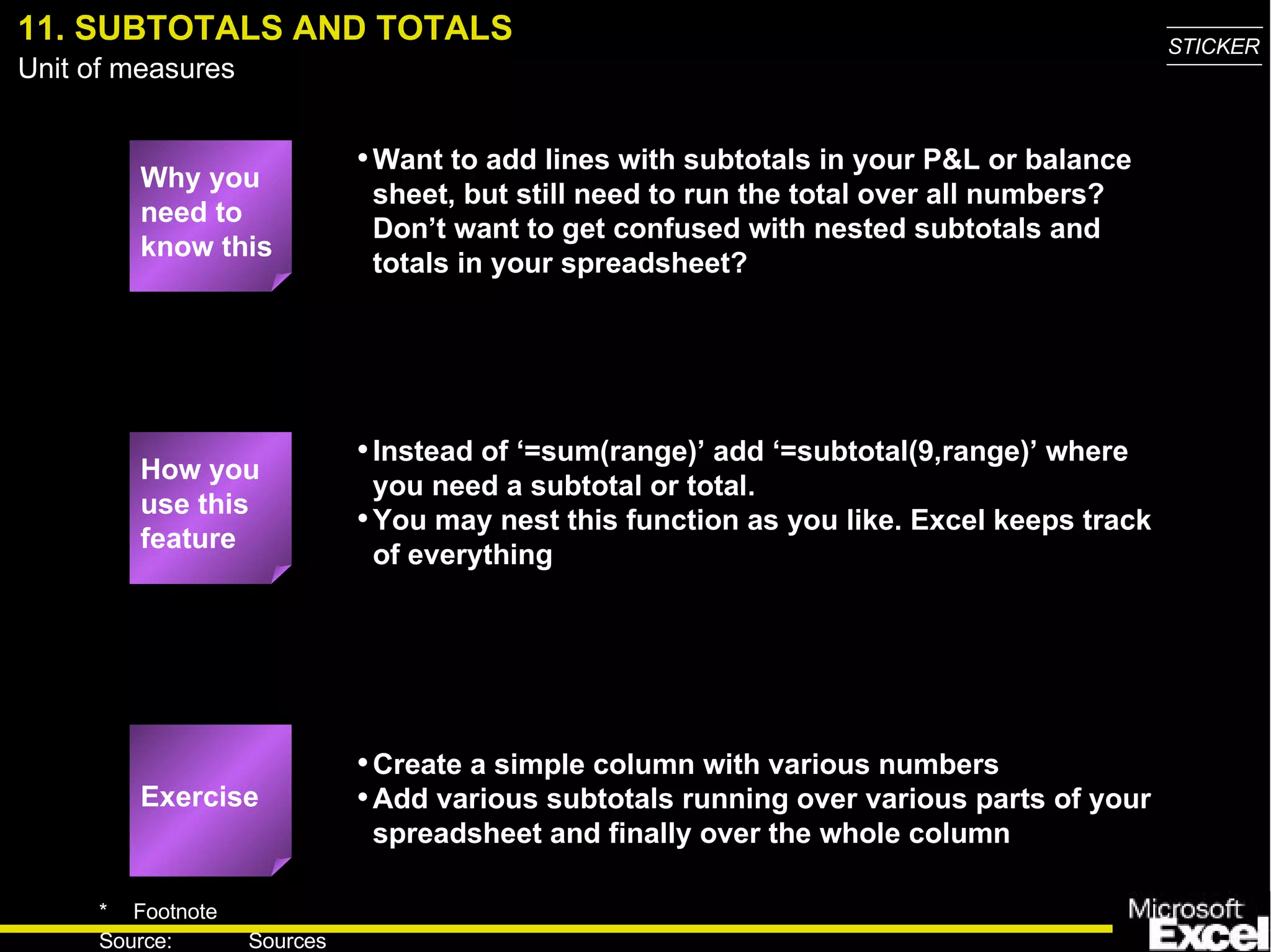 11. SUBTOTALS AND TOTALS
Unit of measures

STICKER

Why you need to know this

• Want to add lines with subtotals in your P&L or balance sheet, but still need to run the total over all numbers? Don't want to get confused with nested subtotals and totals in your spreadsheet?

How you use this feature

• Instead of '=sum(range)' add '=subtotal(9,range)' where you need a subtotal or total.
• You may nest this function as you like. Excel keeps track of everything

Exercise

• Create a simple column with various numbers
• Add various subtotals running over various parts of your spreadsheet and finally over the whole column

* Footnote
Source: Sources

Microsoft Excel